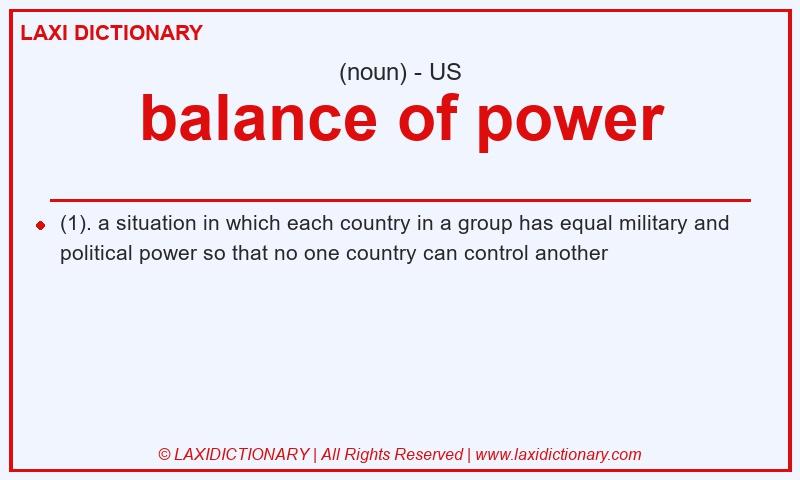 LAXI DICTIONARY

(noun) - US

balance of power

(1). a situation in which each country in a group has equal military and political power so that no one country can control another

© LAXIDICTIONARY | All Rights Reserved | www.laxidictionary.com